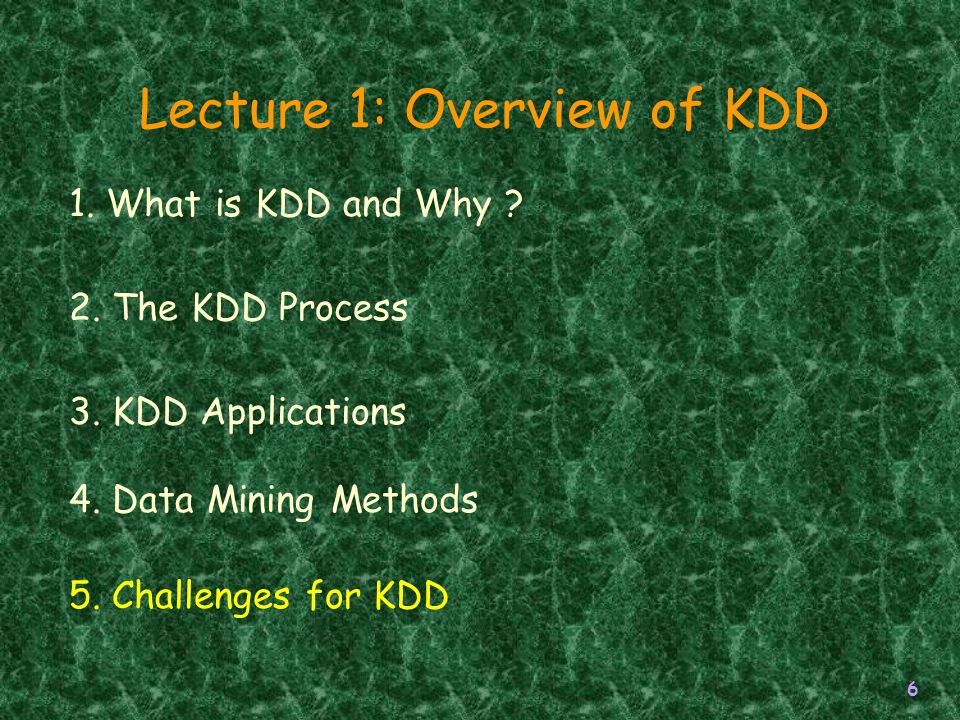 Lecture 1: Overview of KDD

1. What is KDD and Why ?

2. The KDD Process

3. KDD Applications

4. Data Mining Methods

5. Challenges for KDD

6